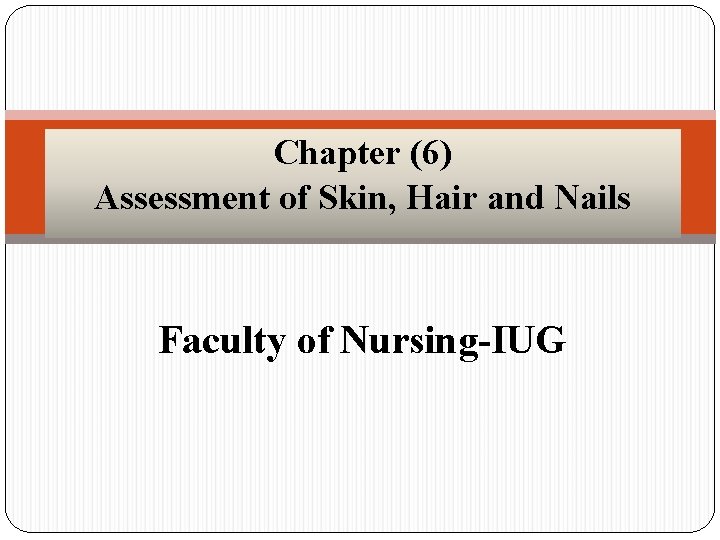 Chapter (6)
Assessment of Skin, Hair and Nails

Faculty of Nursing-IUG